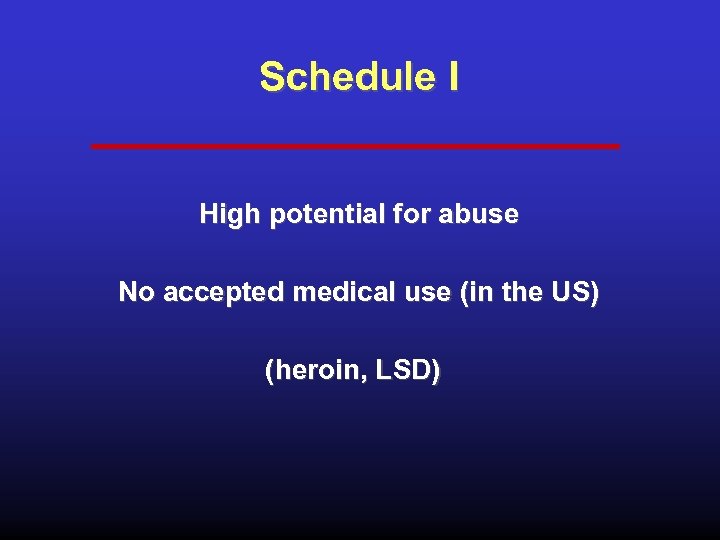 Schedule I

High potential for abuse

No accepted medical use (in the US)

(heroin, LSD)